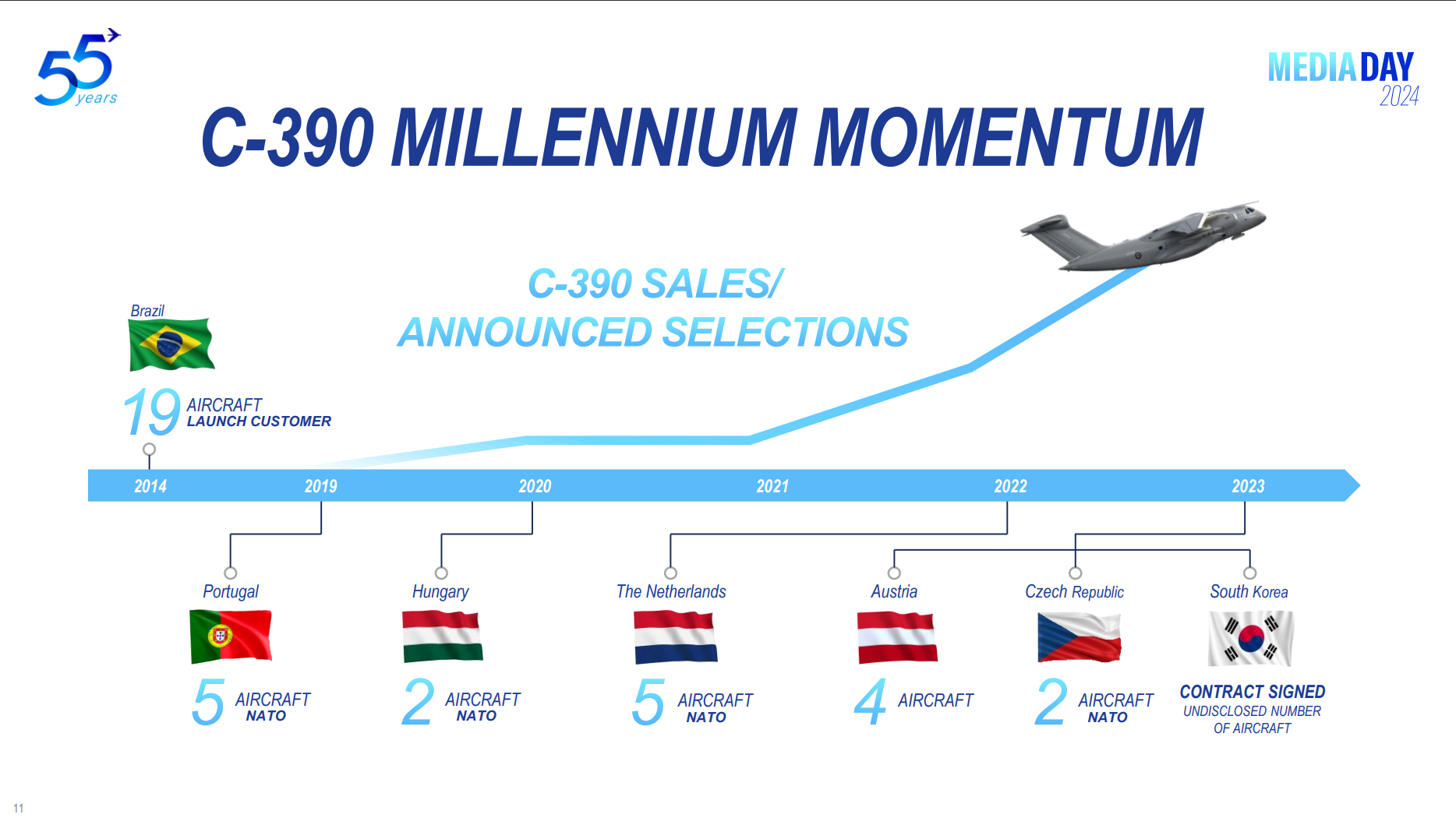 55 years

MEDIA DAY 2024

C-390 MILLENNIUM MOMENTUM

C-390 SALES/ ANNOUNCED SELECTIONS

Brazil

19 AIRCRAFT LAUNCH CUSTOMER

2014 2019 2020 2021 2022 2023

Portugal

5 AIRCRAFT NATO

Hungary

2 AIRCRAFT NATO

The Netherlands

5 AIRCRAFT NATO

Austria

4 AIRCRAFT

Czech Republic

2 AIRCRAFT NATO

South Korea

CONTRACT SIGNED UNDISCLOSED NUMBER OF AIRCRAFT

11